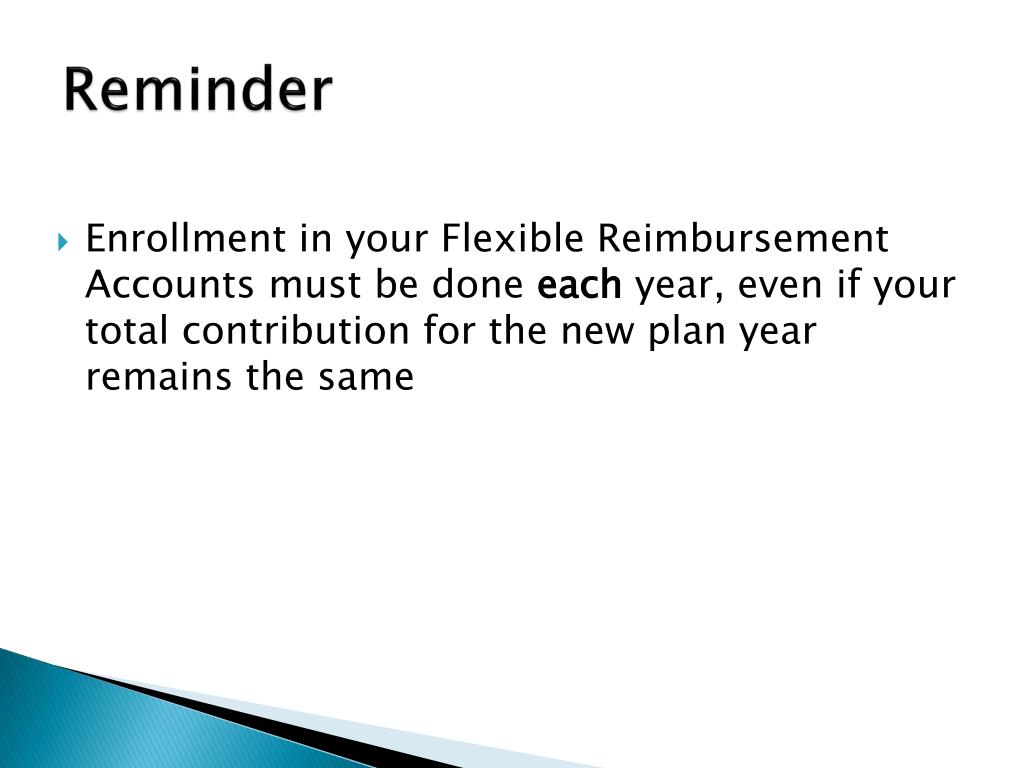 Reminder

Enrollment in your Flexible Reimbursement Accounts must be done each year, even if your total contribution for the new plan year remains the same